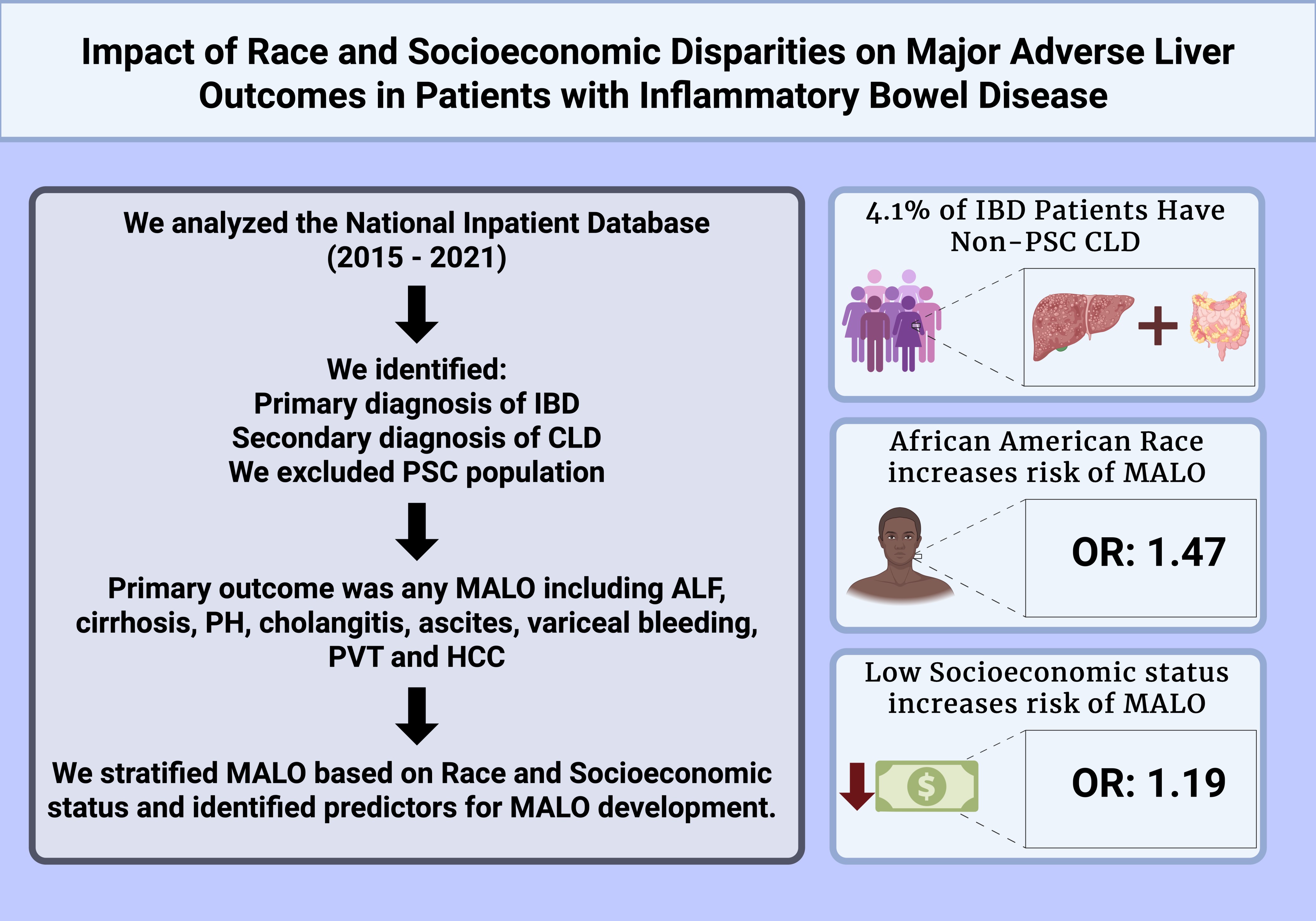 Impact of Race and Socioeconomic Disparities on Major Adverse Liver Outcomes in Patients with Inflammatory Bowel Disease

We analyzed the National Inpatient Database (2015 - 2021)

We identified:
Primary diagnosis of IBD
Secondary diagnosis of CLD
We excluded PSC population

Primary outcome was any MALO including ALF, cirrhosis, PH, cholangitis, ascites, variceal bleeding, PVT and HCC

We stratified MALO based on Race and Socioeconomic status and identified predictors for MALO development.

4.1% of IBD Patients Have Non-PSC CLD

African American Race increases risk of MALO

OR: 1.47

Low Socioeconomic status increases risk of MALO

$

OR: 1.19